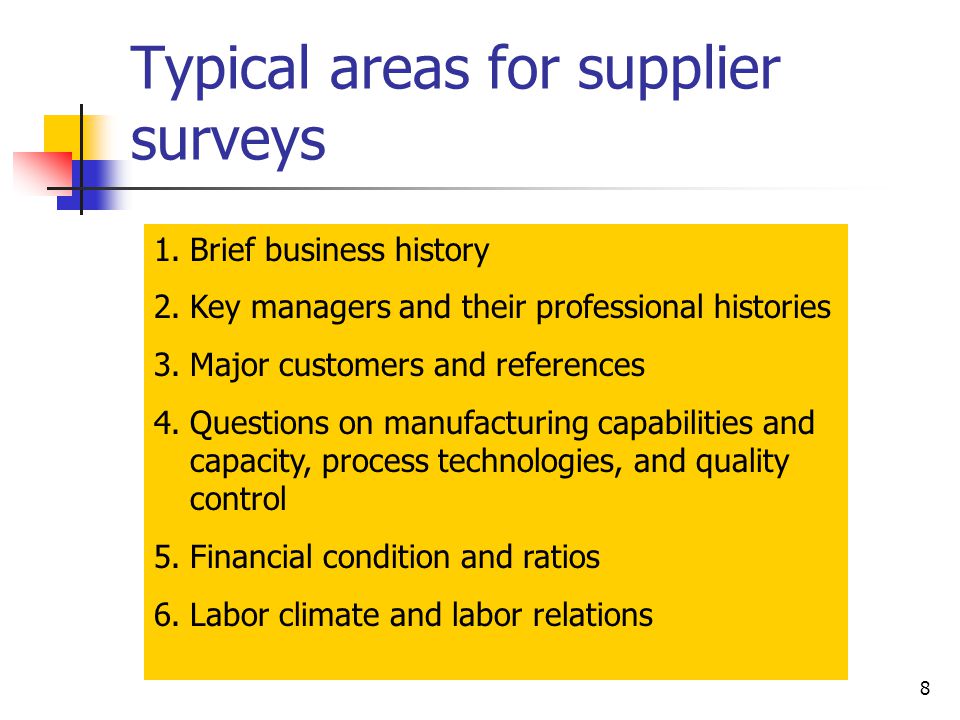 Typical areas for supplier surveys

1. Brief business history
2. Key managers and their professional histories
3. Major customers and references
4. Questions on manufacturing capabilities and capacity, process technologies, and quality control
5. Financial condition and ratios
6. Labor climate and labor relations

8